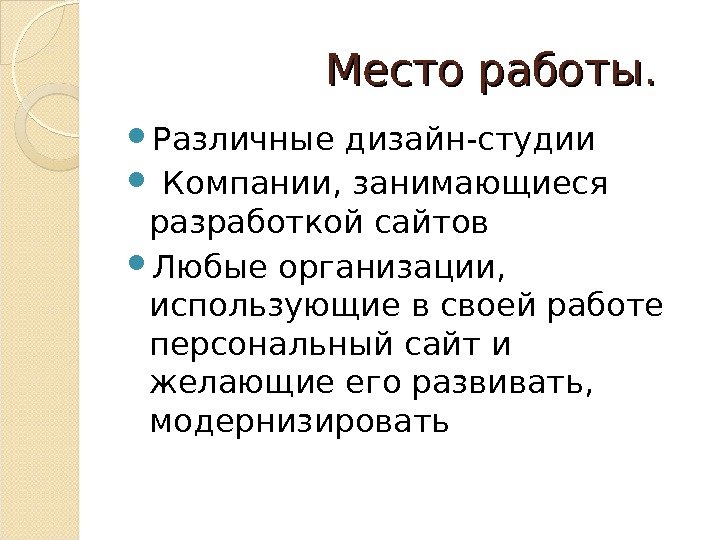 Место работы.

- Различные дизайн-студии
- Компании, занимающиеся разработкой сайтов
- Любые организации, использующие в своей работе персональный сайт и желающие его развивать, модернизировать